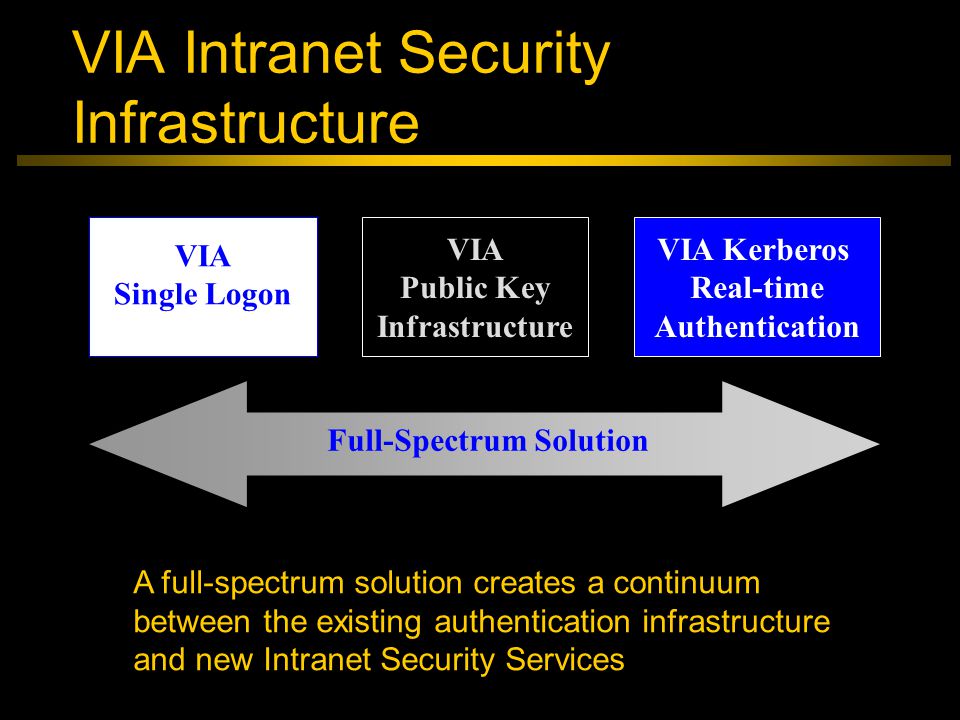 VIA Intranet Security Infrastructure

VIA
Single Logon

VIA
Public Key
Infrastructure

VIA Kerberos
Real-time
Authentication

Full-Spectrum Solution

A full-spectrum solution creates a continuum between the existing authentication infrastructure and new Intranet Security Services